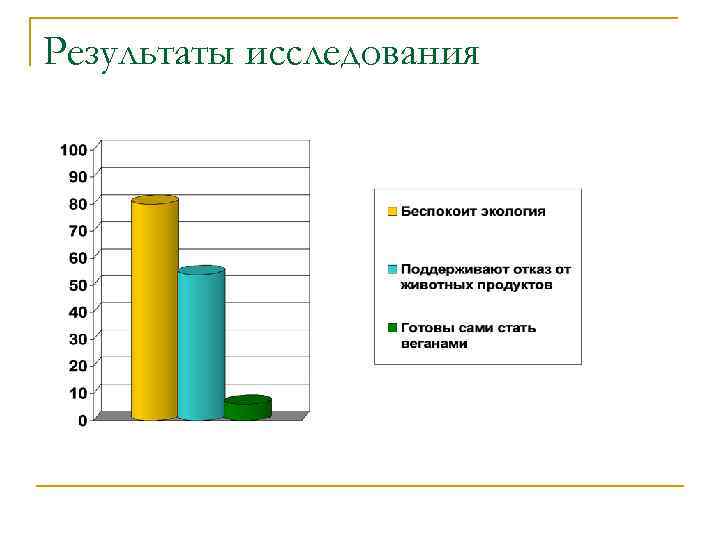 Результаты исследования

100
90
80
70
60
50
40
30
20
10
0

Беспокоит экология

Поддерживают отказ от животных продуктов

Готовы сами стать веганами